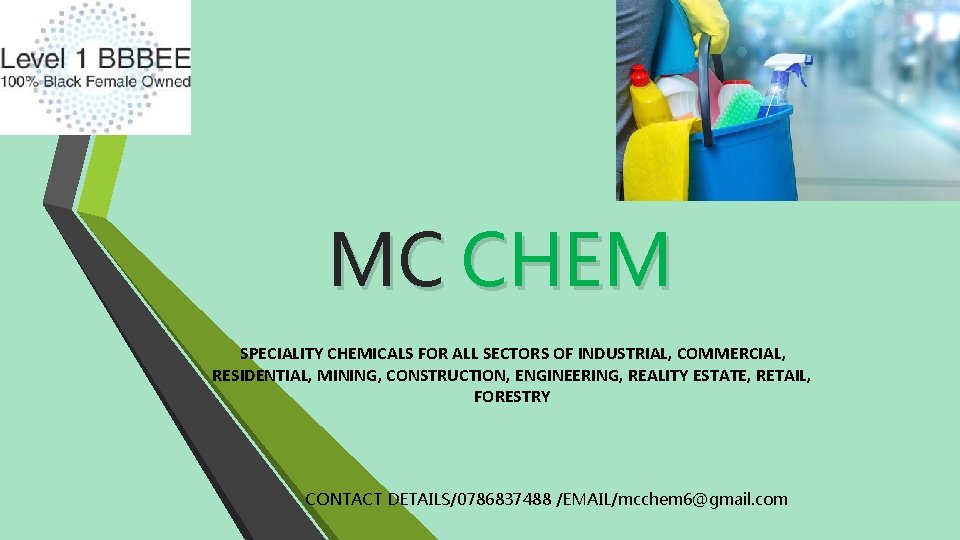 Level 1 BBBEE
100% Black Female Owned

MC CHEM

SPECIALITY CHEMICALS FOR ALL SECTORS OF INDUSTRIAL, COMMERCIAL, RESIDENTIAL, MINING, CONSTRUCTION, ENGINEERING, REALITY ESTATE, RETAIL, FORESTRY

CONTACT DETAILS/0786837488 /EMAIL/mcchem6@gmail.com